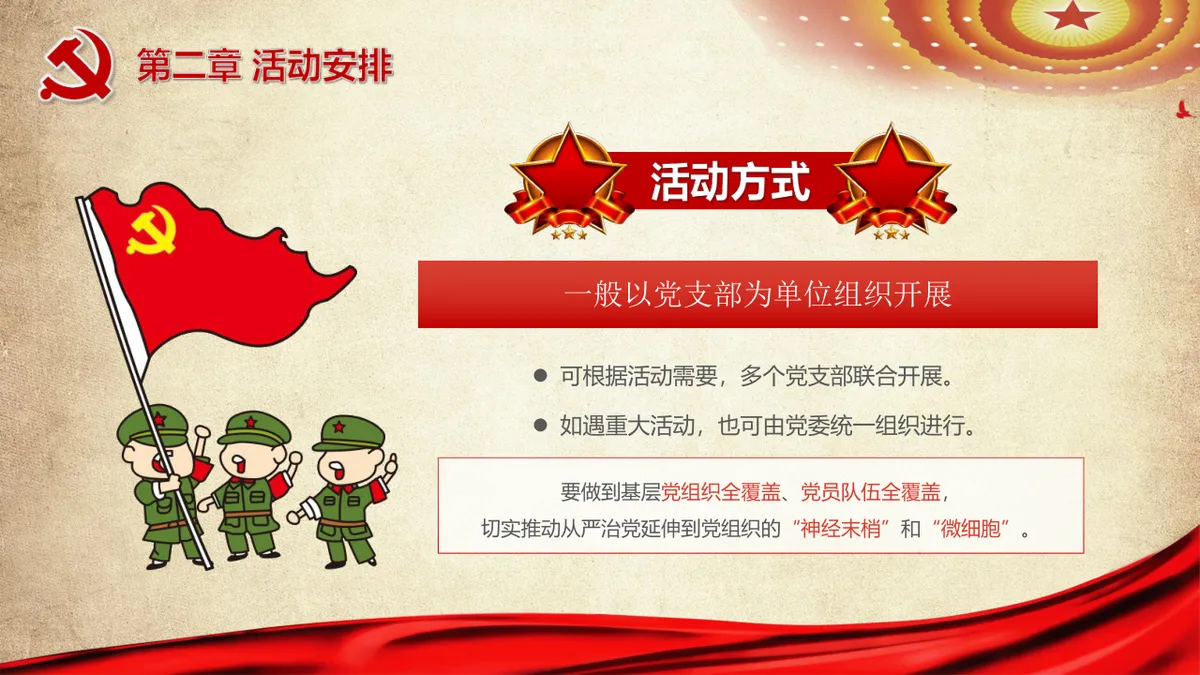 第二章 活动安排

活动方式

一般以党支部为单位组织开展

● 可根据活动需要，多个党支部联合开展。

● 如遇重大活动，也可由党委统一组织进行。

要做到基层党组织全覆盖、党员队伍全覆盖，
切实推动从严治党延伸到党组织的“神经末梢”和“微细胞”。